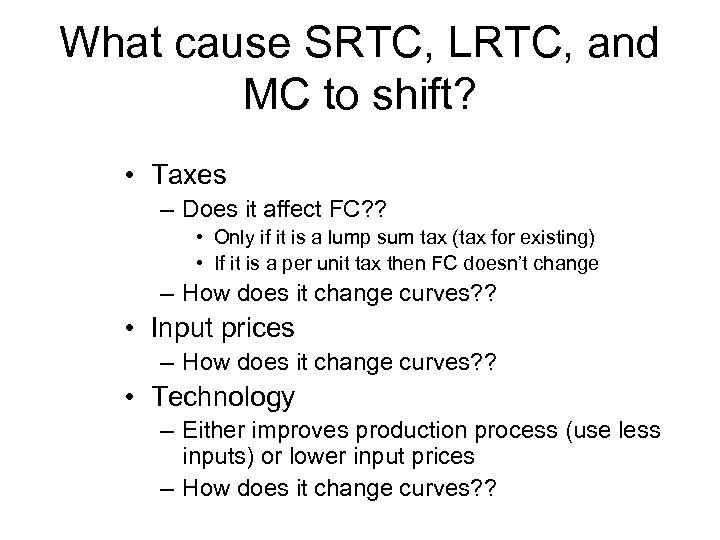 What cause SRTC, LRTC, and MC to shift?

• Taxes
– Does it affect FC??
• Only if it is a lump sum tax (tax for existing)
• If it is a per unit tax then FC doesn't change
– How does it change curves??
• Input prices
– How does it change curves??
• Technology
– Either improves production process (use less inputs) or lower input prices
– How does it change curves??